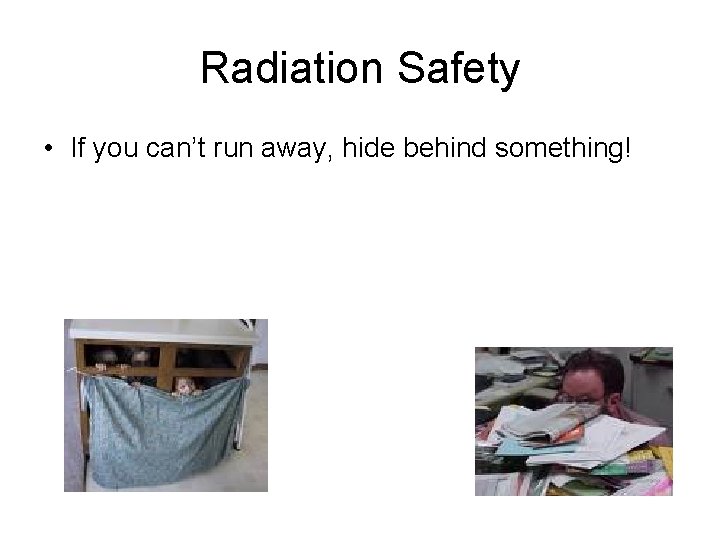 Radiation Safety

• If you can't run away, hide behind something!